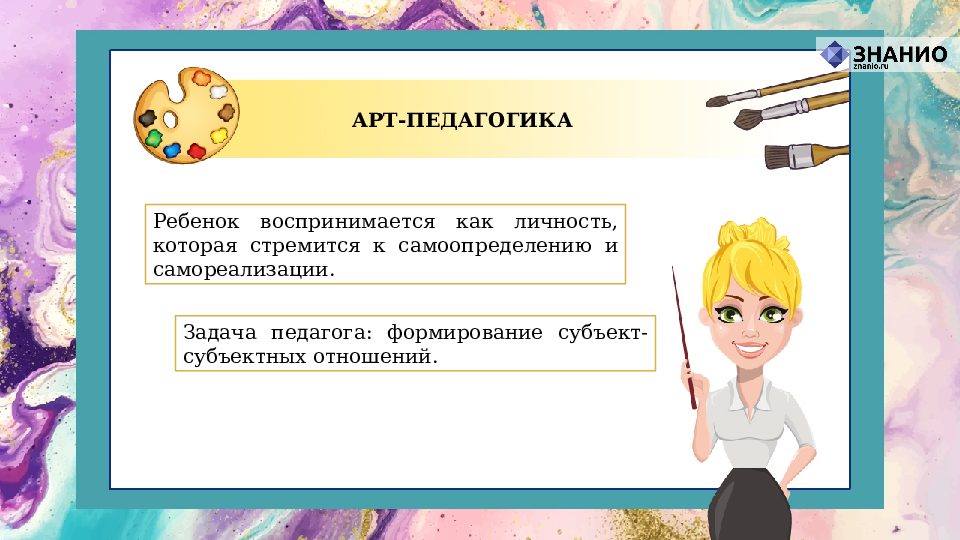 ЗНАНИО
znanio.ru

АРТ-ПЕДАГОГИКА

Ребенок воспринимается как личность, которая стремится к самоопределению и самореализации.

Задача педагога: формирование субъект-субъектных отношений.